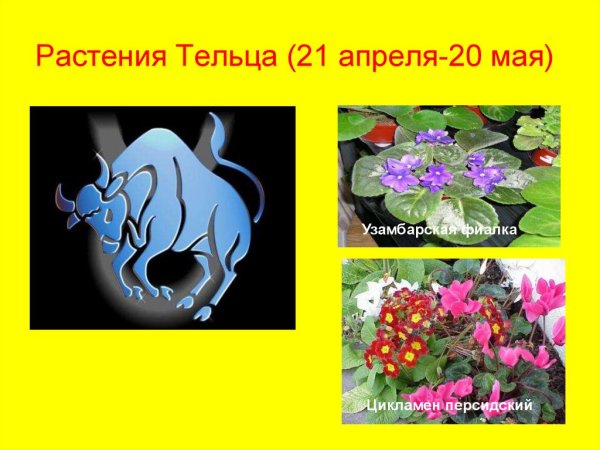 Растения Тельца (21 апреля-20 мая)

Узамбарская фиалка

Цикламен персидский